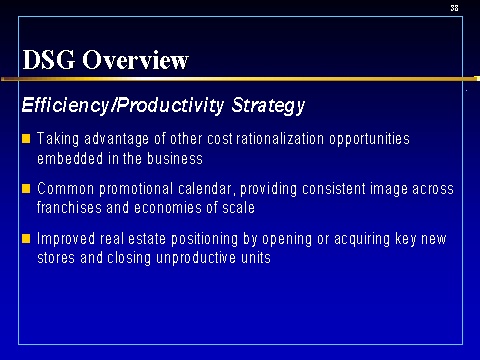 38

DSG Overview

Efficiency/Productivity Strategy

Taking advantage of other cost rationalization opportunities embedded in the business

Common promotional calendar, providing consistent image across franchises and economies of scale

Improved real estate positioning by opening or acquiring key new stores and closing unproductive units